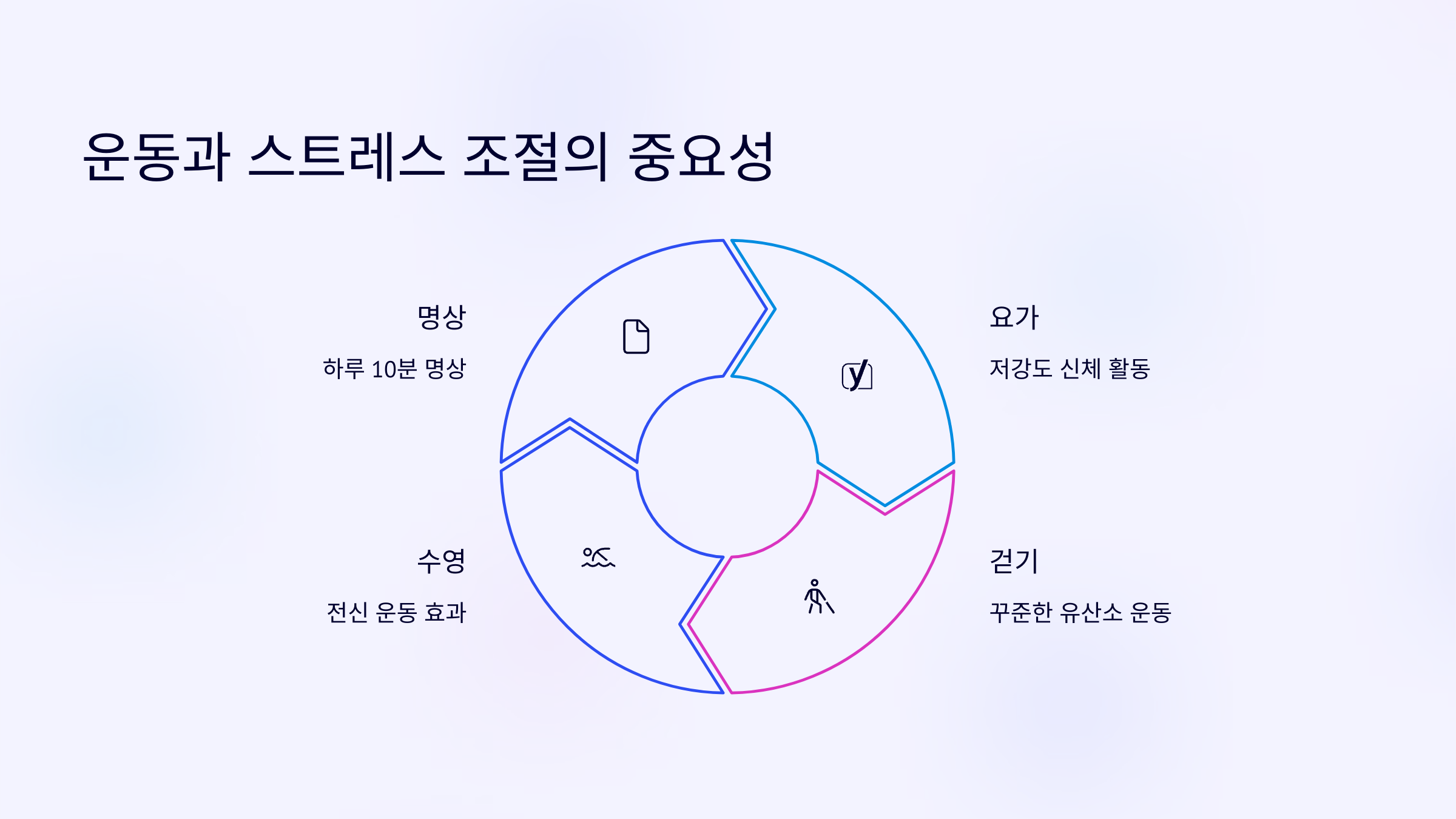 운동과 스트레스 조절의 중요성

명상

하루 10분 명상

요가

저강도 신체 활동

수영

전신 운동 효과

걷기

꾸준한 유산소 운동